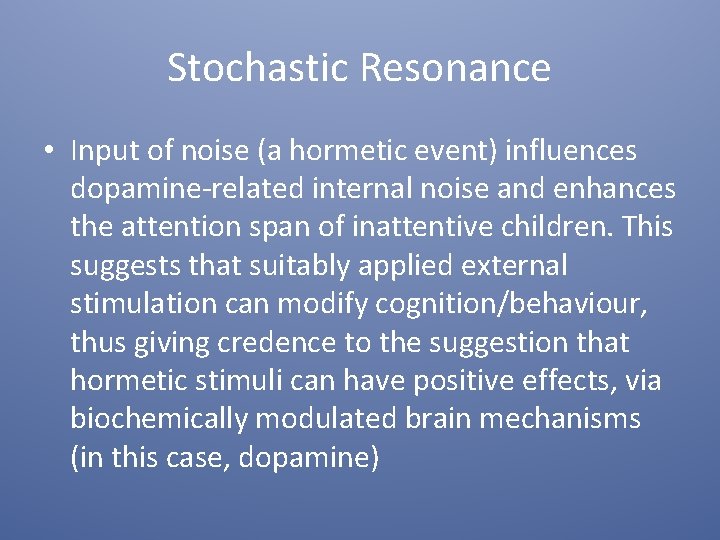 Stochastic Resonance

• Input of noise (a hormetic event) influences dopamine-related internal noise and enhances the attention span of inattentive children. This suggests that suitably applied external stimulation can modify cognition/behaviour, thus giving credence to the suggestion that hormetic stimuli can have positive effects, via biochemically modulated brain mechanisms (in this case, dopamine)